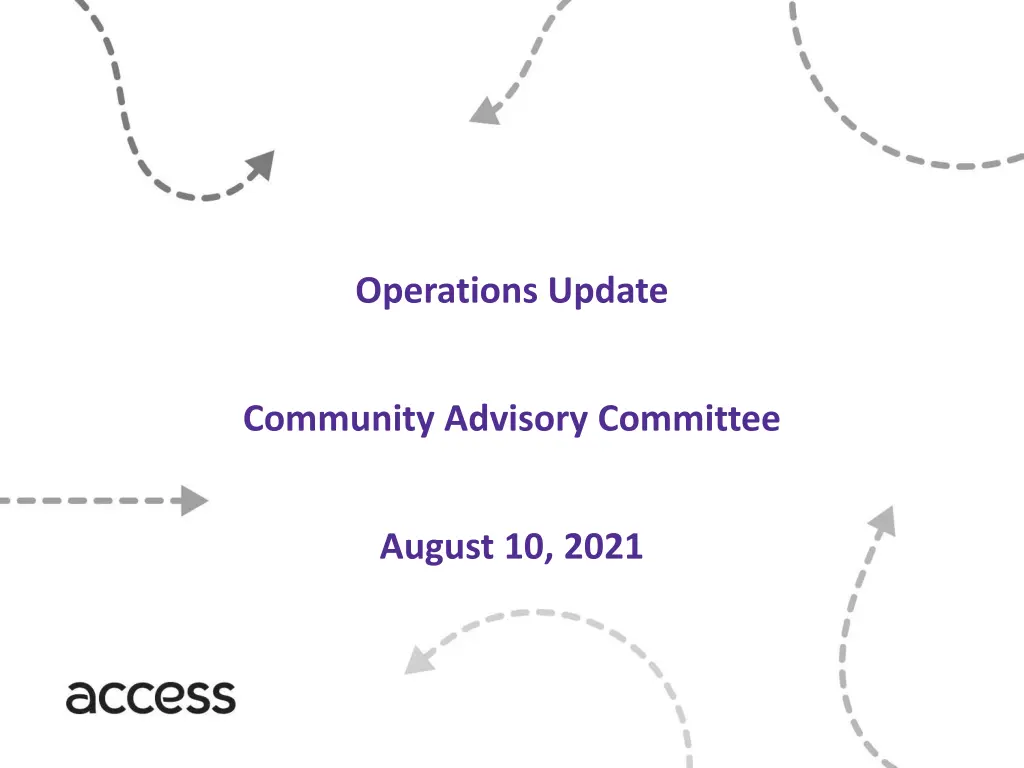 Operations Update

Community Advisory Committee

August 10, 2021

access